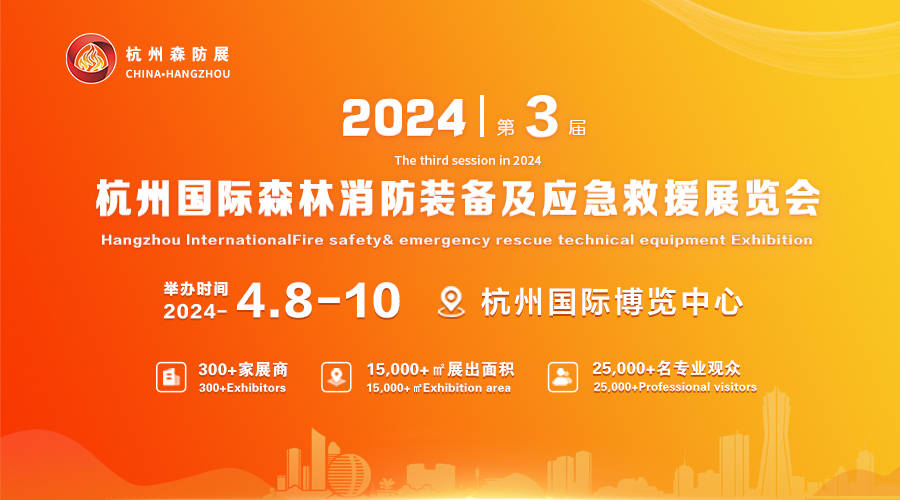 杭州森防展
CHINA•HANGZHOU

2024 | 第 3 届

The third session in 2024

杭州国际森林消防装备及应急救援展览会

Hangzhou InternationalFire safety& emergency rescue technical equipment Exhibition

举办时间 2024- 4.8-10

杭州国际博览中心

300+家展商
300+Exhibitors

15,000+㎡展出面积
15,000+㎡Exhibition area

25,000+名专业观众
25,000+Professional visitors